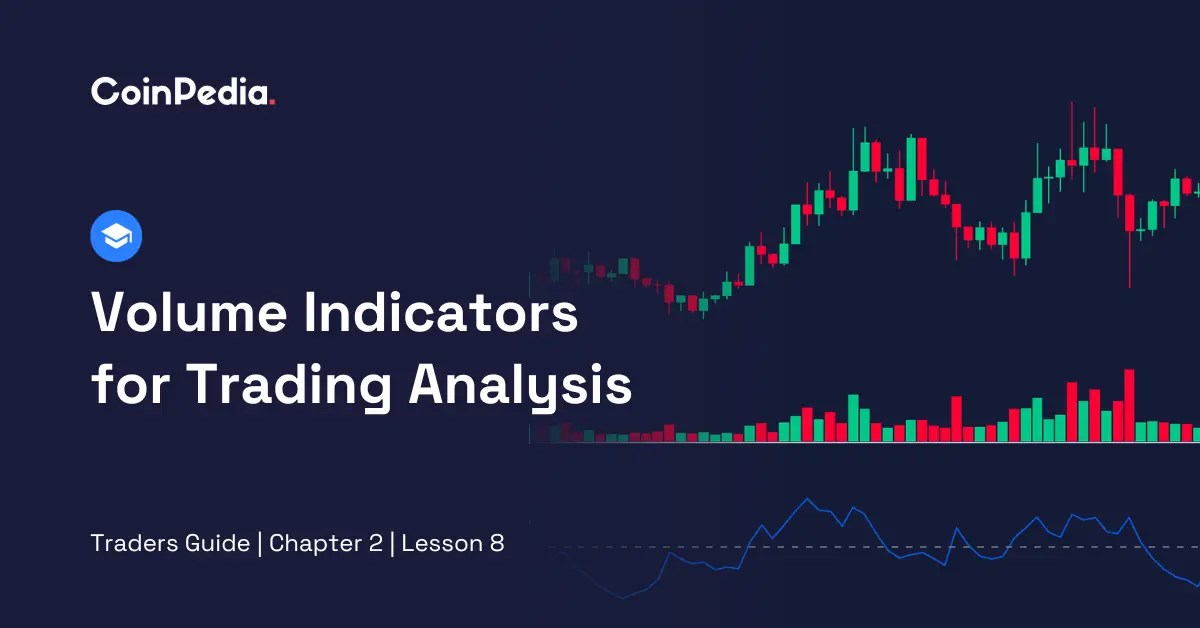 CoinPedia.

Volume Indicators for Trading Analysis

Traders Guide | Chapter 2 | Lesson 8